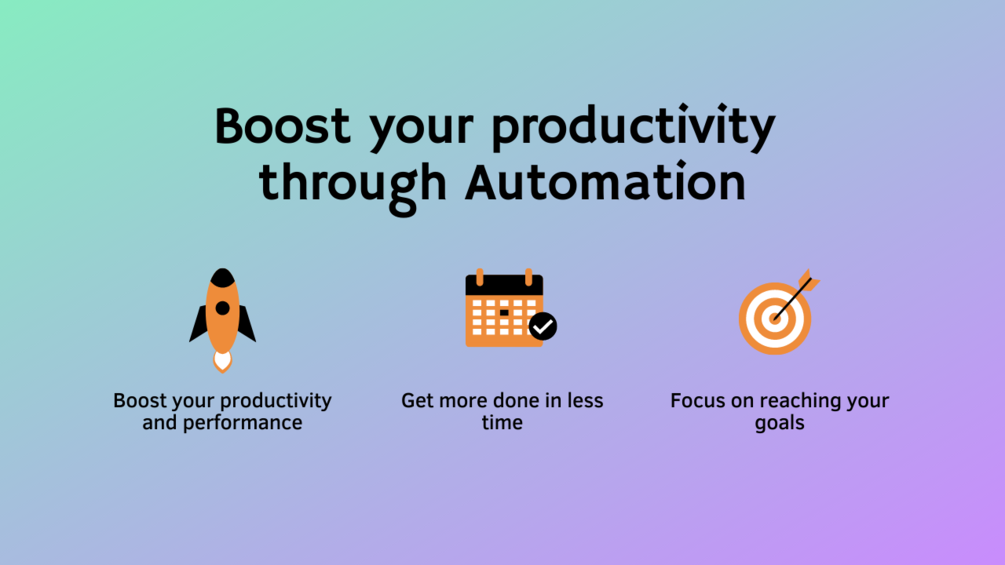 Boost your productivity through Automation

Boost your productivity and performance

Get more done in less time

Focus on reaching your goals